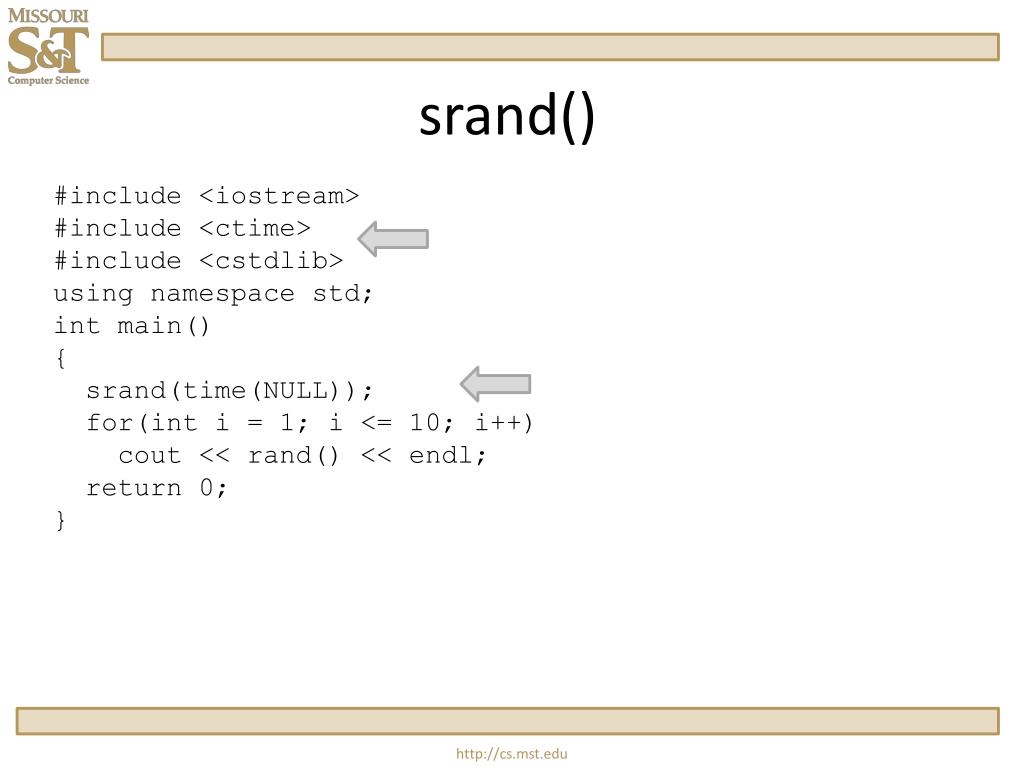 MISSOURI
S&T
Computer Science

srand()

#include <iostream>
#include <ctime>
#include <cstdlib>
using namespace std;
int main()
{
  srand(time(NULL));
  for(int i = 1; i <= 10; i++)
    cout << rand() << endl;
  return 0;
}

http://cs.mst.edu